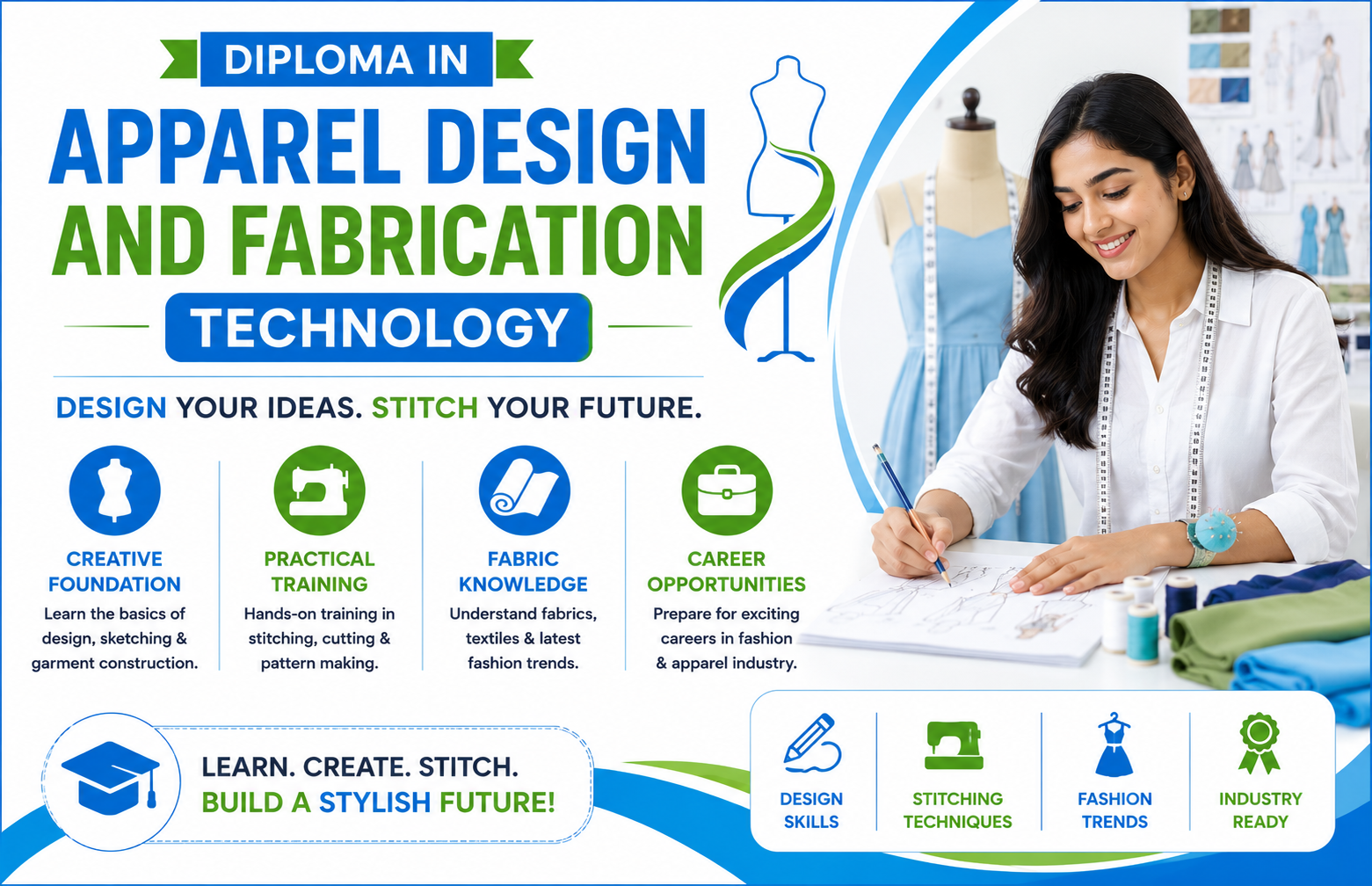 DIPLOMA IN

APPAREL DESIGN AND FABRICATION

TECHNOLOGY

DESIGN YOUR IDEAS. STITCH YOUR FUTURE.

CREATIVE FOUNDATION
Learn the basics of design, sketching & garment construction.

PRACTICAL TRAINING
Hands-on training in stitching, cutting & pattern making.

FABRIC KNOWLEDGE
Understand fabrics, textiles & latest fashion trends.

CAREER OPPORTUNITIES
Prepare for exciting careers in fashion & apparel industry.

LEARN. CREATE. STITCH.
BUILD A STYLISH FUTURE!

DESIGN SKILLS

STITCHING TECHNIQUES

FASHION TRENDS

INDUSTRY READY